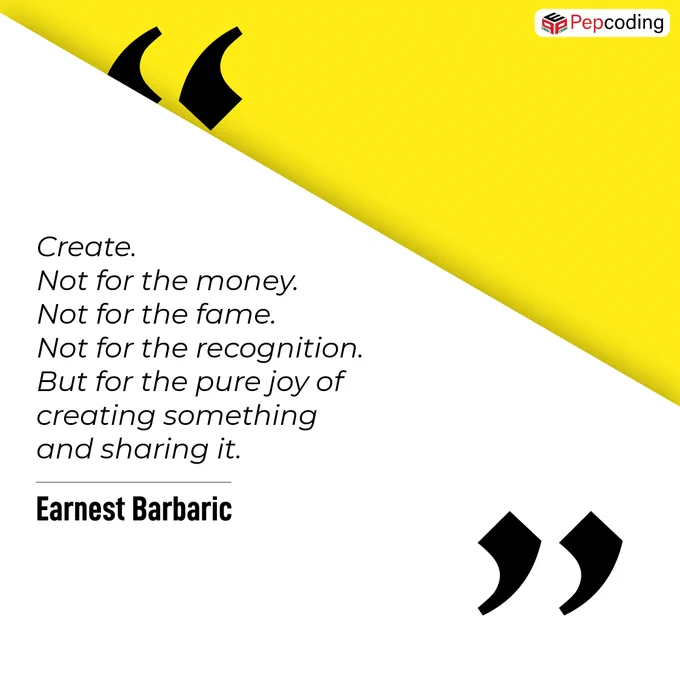 Pepcoding

“

Create.
Not for the money.
Not for the fame.
Not for the recognition.
But for the pure joy of creating something and sharing it.

Earnest Barbaric

”